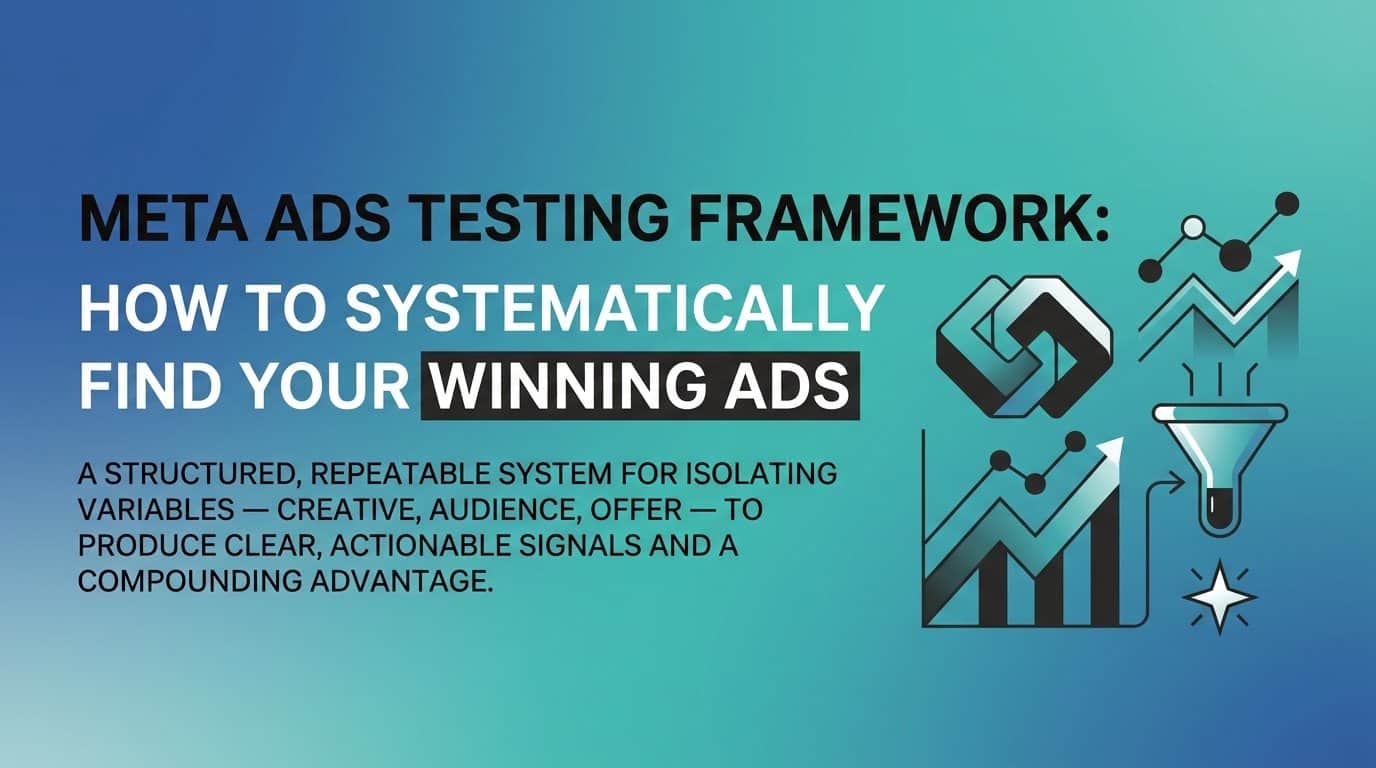 META ADS TESTING FRAMEWORK:
HOW TO SYSTEMATICALLY FIND YOUR WINNING ADS

A STRUCTURED, REPEATABLE SYSTEM FOR ISOLATING VARIABLES — CREATIVE, AUDIENCE, OFFER — TO PRODUCE CLEAR, ACTIONABLE SIGNALS AND A COMPOUNDING ADVANTAGE.